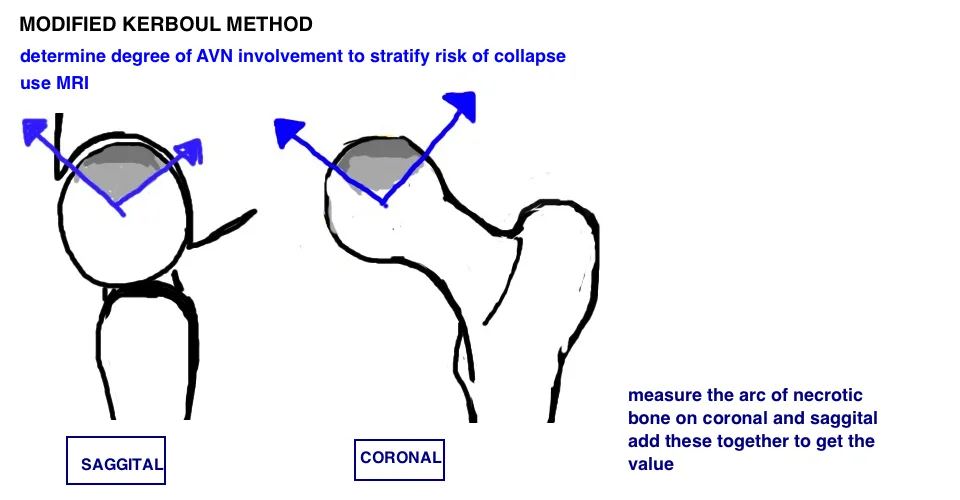 MODIFIED KERBOUL METHOD

determine degree of AVN involvement to stratify risk of collapse
use MRI

SAGGITAL

CORONAL

measure the arc of necrotic bone on coronal and saggital add these together to get the value